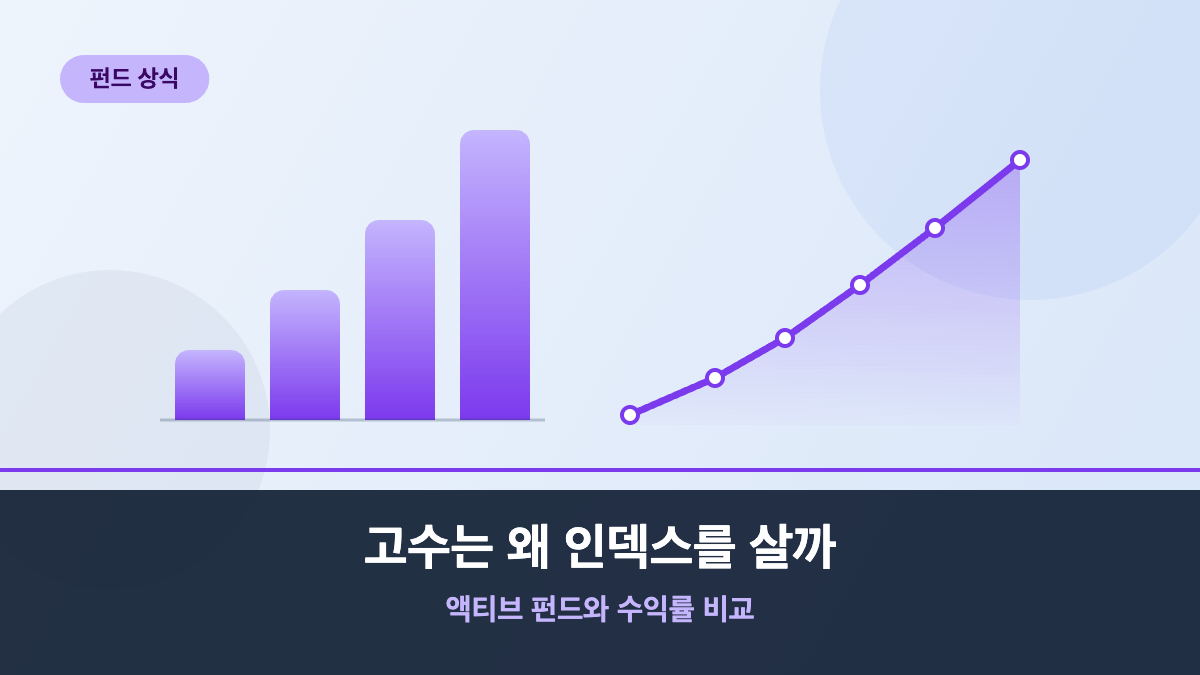 펀드 상식

고수는 왜 인덱스를 살까

액티브 펀드와 수익률 비교